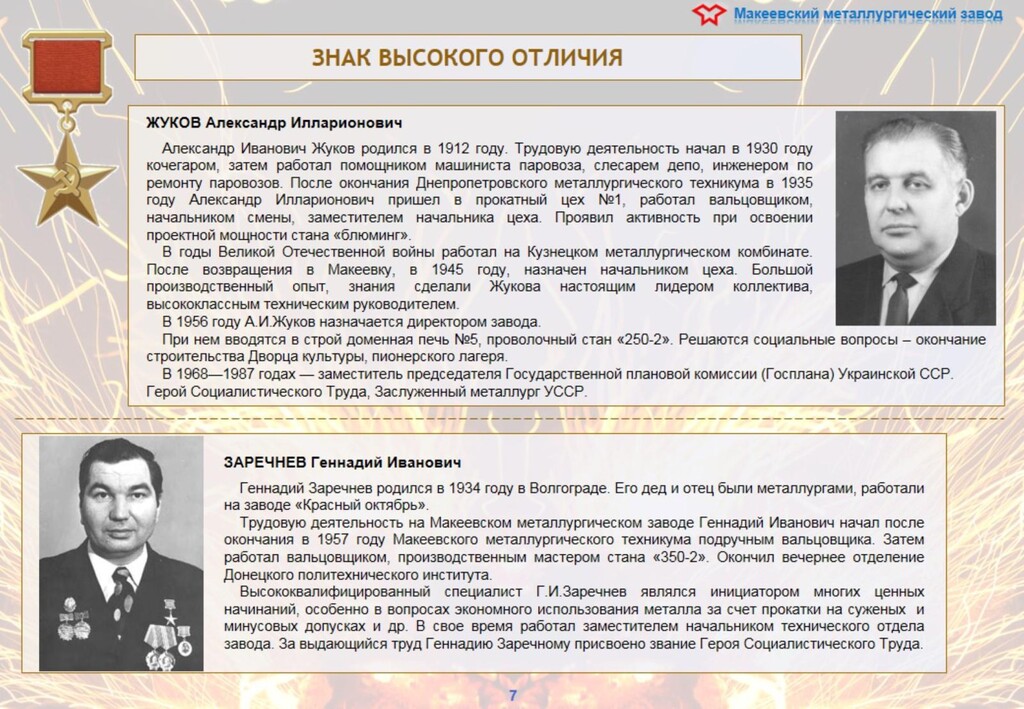 Макеевский металлургический завод

ЗНАК ВЫСОКОГО ОТЛИЧИЯ

ЖУКОВ Александр Илларионович

Александр Иванович Жуков родился в 1912 году. Трудовую деятельность начал в 1930 году кочегаром, затем работал помощником машиниста паровоза, слесарем депо, инженером по ремонту паровозов. После окончания Днепропетровского металлургического техникума в 1935 году Александр Илларионович пришел в прокатный цех №1, работал вальцовщиком, начальником смены, заместителем начальника цеха. Проявил активность при освоении проектной мощности стана «блюминг».

В годы Великой Отечественной войны работал на Кузнецком металлургическом комбинате. После возвращения в Макеевку, в 1945 году, назначен начальником цеха. Большой производственный опыт, знания сделали Жукова настоящим лидером коллектива, высококлассным техническим руководителем.

В 1956 году А.И.Жуков назначается директором завода.

При нем вводятся в строй доменная печь №5, проволочный стан «250-2». Решаются социальные вопросы – окончание строительства Дворца культуры, пионерского лагеря.

В 1968—1987 годах — заместитель председателя Государственной плановой комиссии (Госплана) Украинской ССР. Герой Социалистического Труда, Заслуженный металлург УССР.

ЗАРЕЧНЕВ Геннадий Иванович

Геннадий Заречнев родился в 1934 году в Волгограде. Его дед и отец были металлургами, работали на заводе «Красный октябрь».

Трудовую деятельность на Макеевском металлургическом заводе Геннадий Иванович начал после окончания в 1957 году Макеевского металлургического техникума подручным вальцовщика. Затем работал вальцовщиком, производственным мастером стана «350-2». Окончил вечернее отделение Донецкого политехнического института.

Высококвалифицированный специалист Г.И.Заречнев являлся инициатором многих ценных начинаний, особенно в вопросах экономного использования метала за счет прокатки на суженых и минусовых допусках и др. В свое время работал заместителем начальником технического отдела завода. За выдающийся труд Геннадию Заречному присвоено звание Героя Социалистического Труда.

7